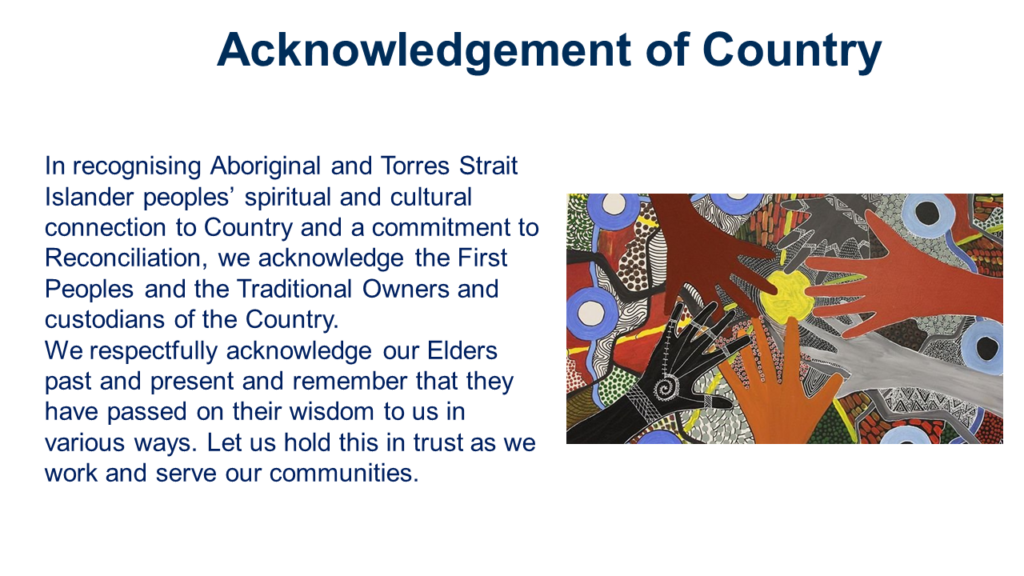 Acknowledgement of Country

In recognising Aboriginal and Torres Strait Islander peoples’ spiritual and cultural connection to Country and a commitment to Reconciliation, we acknowledge the First Peoples and the Traditional Owners and custodians of the Country.
We respectfully acknowledge our Elders past and present and remember that they have passed on their wisdom to us in various ways. Let us hold this in trust as we work and serve our communities.